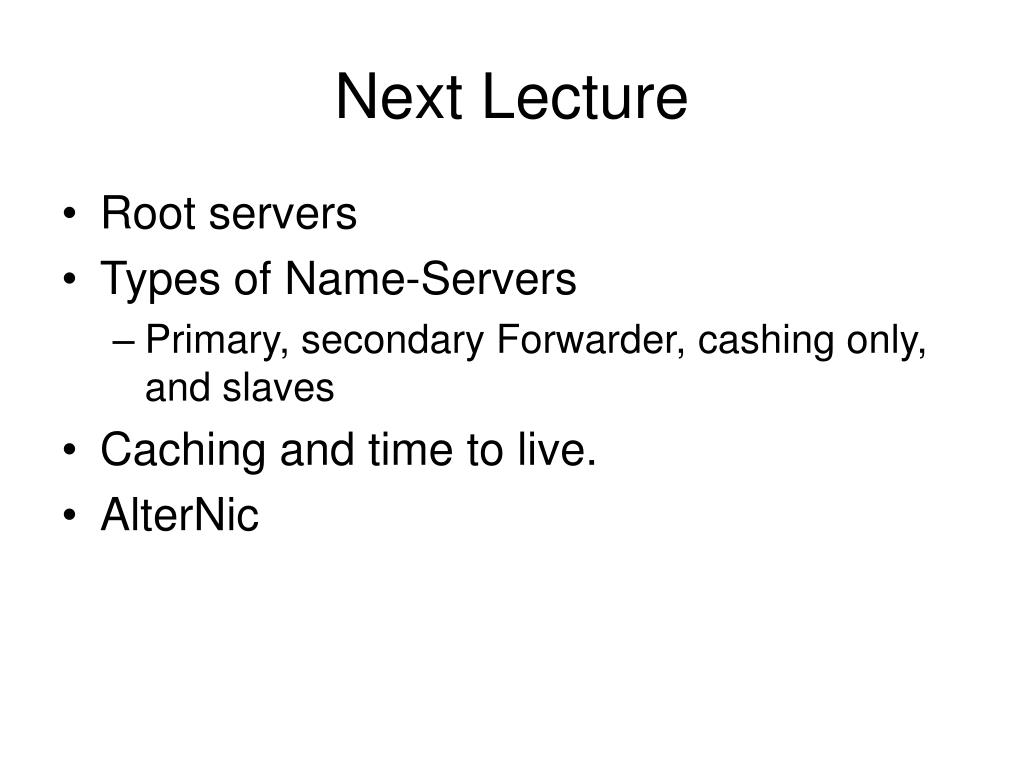 Next Lecture

• Root servers
• Types of Name-Servers
– Primary, secondary Forwarder, cashing only, and slaves
• Caching and time to live.
• AlterNic